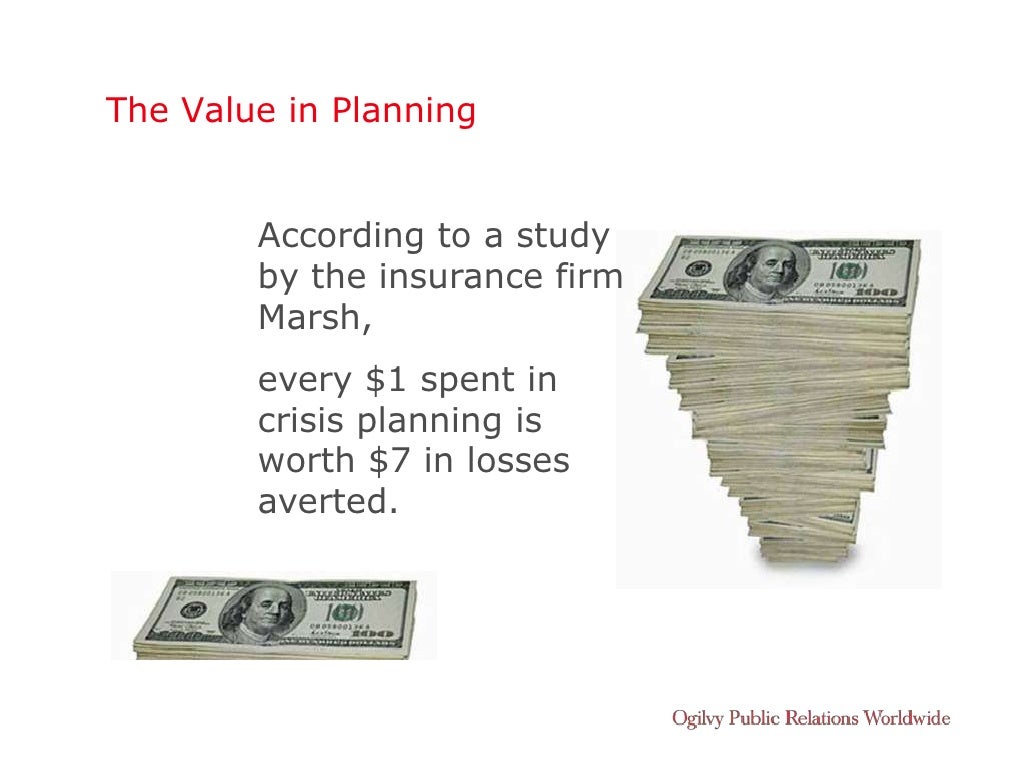 The Value in Planning

According to a study by the insurance firm Marsh,

every \$1 spent in crisis planning is worth \$7 in losses averted.

Ogilvy Public Relations Worldwide